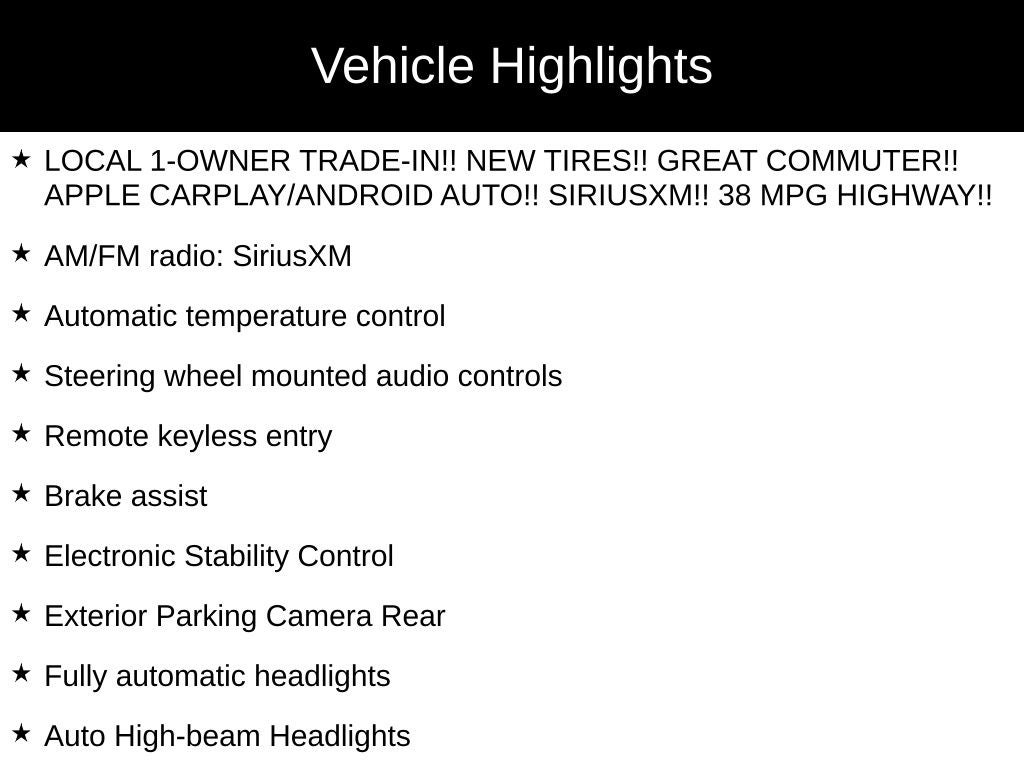 Vehicle Highlights

★ LOCAL 1-OWNER TRADE-IN!! NEW TIRES!! GREAT COMMUTER!! APPLE CARPLAY/ANDROID AUTO!! SIRIUSXM!! 38 MPG HIGHWAY!!

★ AM/FM radio: SiriusXM

★ Automatic temperature control

★ Steering wheel mounted audio controls

★ Remote keyless entry

★ Brake assist

★ Electronic Stability Control

★ Exterior Parking Camera Rear

★ Fully automatic headlights

★ Auto High-beam Headlights